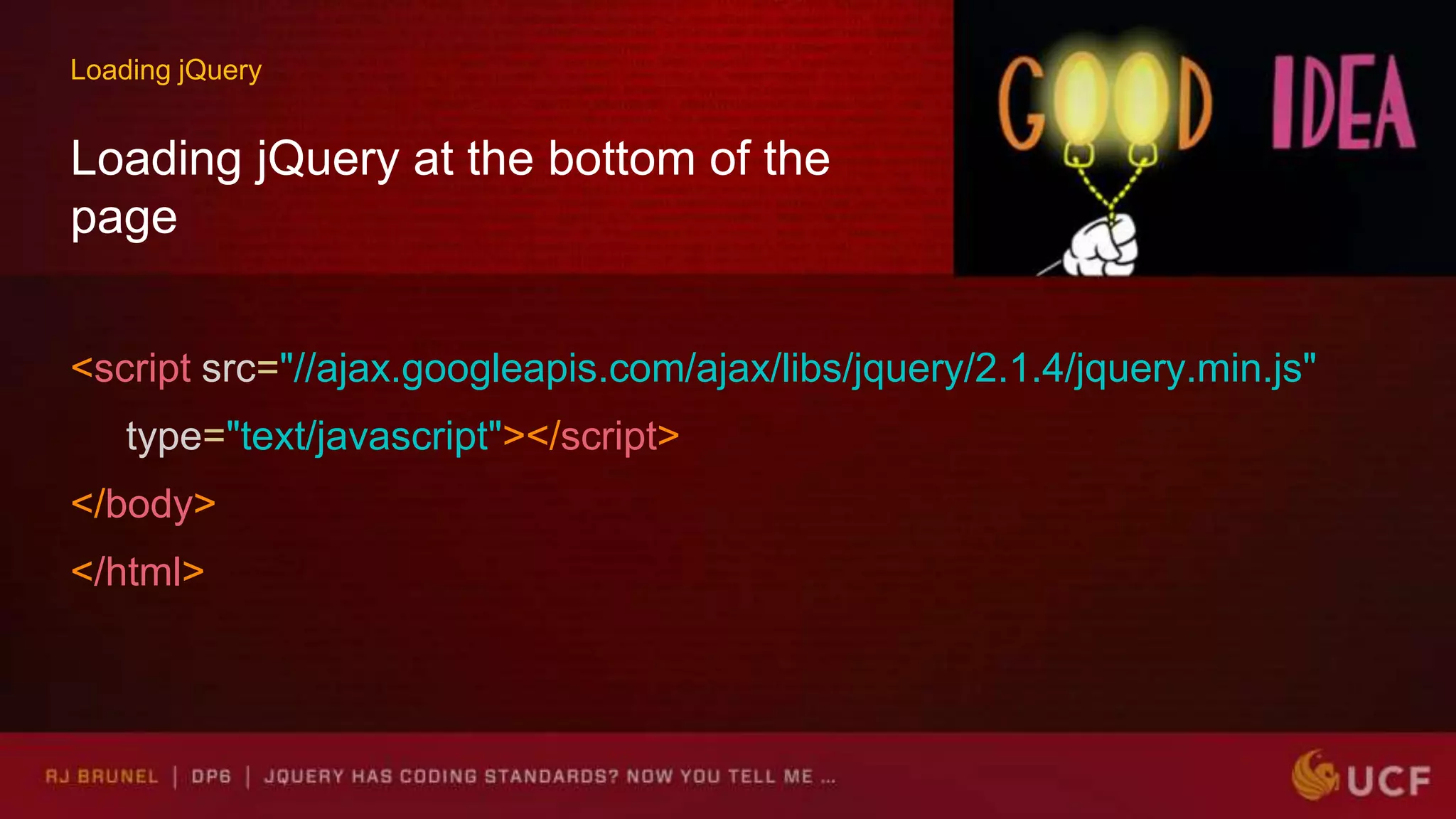 Loading jQuery

Loading jQuery at the bottom of the page

GOOD IDEA

<script src="//ajax.googleapis.com/ajax/libs/jquery/2.1.4/jquery.min.js"
type="text/javascript"></script>
</body>
</html>

RJ BRUNEL | DP6 | JQUERY HAS CODING STANDARDS? NOW YOU TELL ME ...

UCF